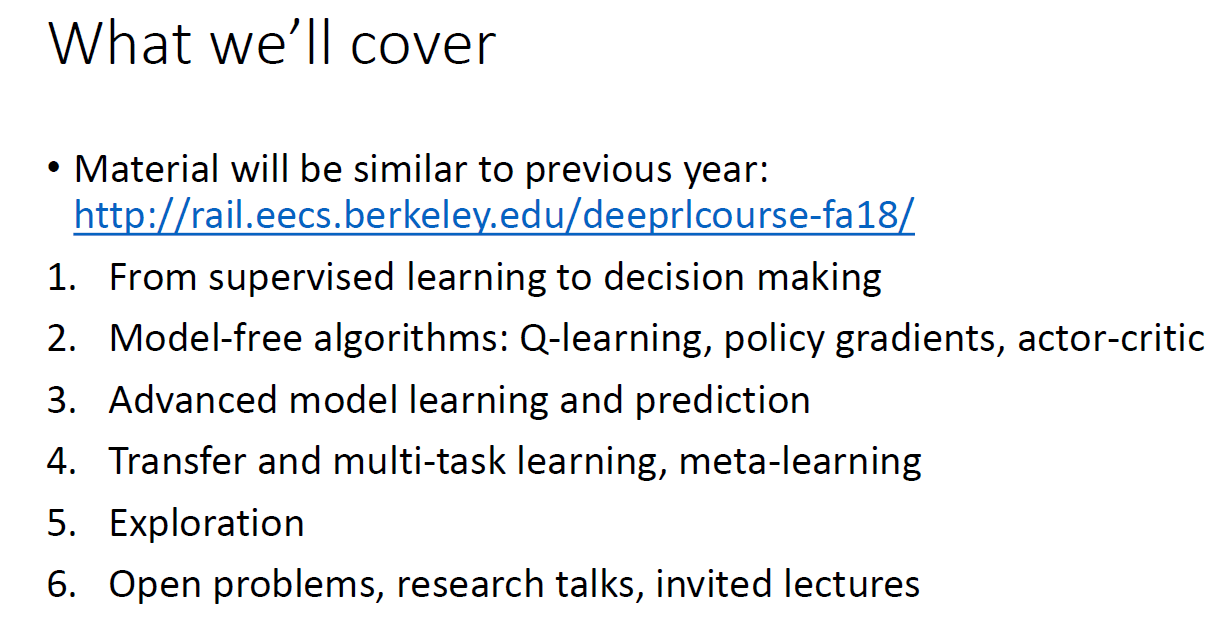 What we'll cover

• Material will be similar to previous year: http://rail.eecs.berkeley.edu/deeprlcourse-fa18/

1. From supervised learning to decision making
2. Model-free algorithms: Q-learning, policy gradients, actor-critic
3. Advanced model learning and prediction
4. Transfer and multi-task learning, meta-learning
5. Exploration
6. Open problems, research talks, invited lectures